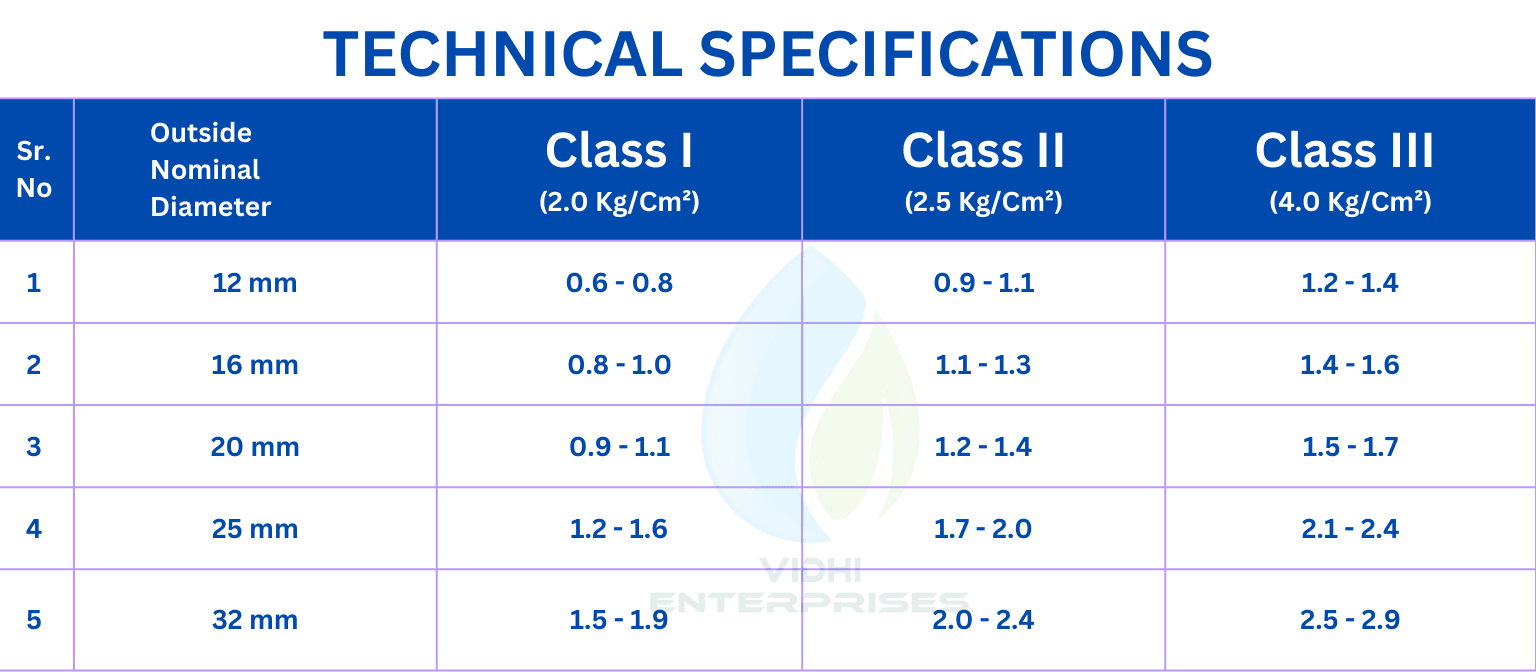 TECHNICAL SPECIFICATIONS

| Sr. No | Outside Nominal Diameter | Class I (2.0 Kg/Cm²) | Class II (2.5 Kg/Cm²) | Class III (4.0 Kg/Cm²) |
|---|---|---|---|---|
| 1 | 12 mm | 0.6 - 0.8 | 0.9 - 1.1 | 1.2 - 1.4 |
| 2 | 16 mm | 0.8 - 1.0 | 1.1 - 1.3 | 1.4 - 1.6 |
| 3 | 20 mm | 0.9 - 1.1 | 1.2 - 1.4 | 1.5 - 1.7 |
| 4 | 25 mm | 1.2 - 1.6 | 1.7 - 2.0 | 2.1 - 2.4 |
| 5 | 32 mm | 1.5 - 1.9 | 2.0 - 2.4 | 2.5 - 2.9 |

VIDHI ENTERPRISES